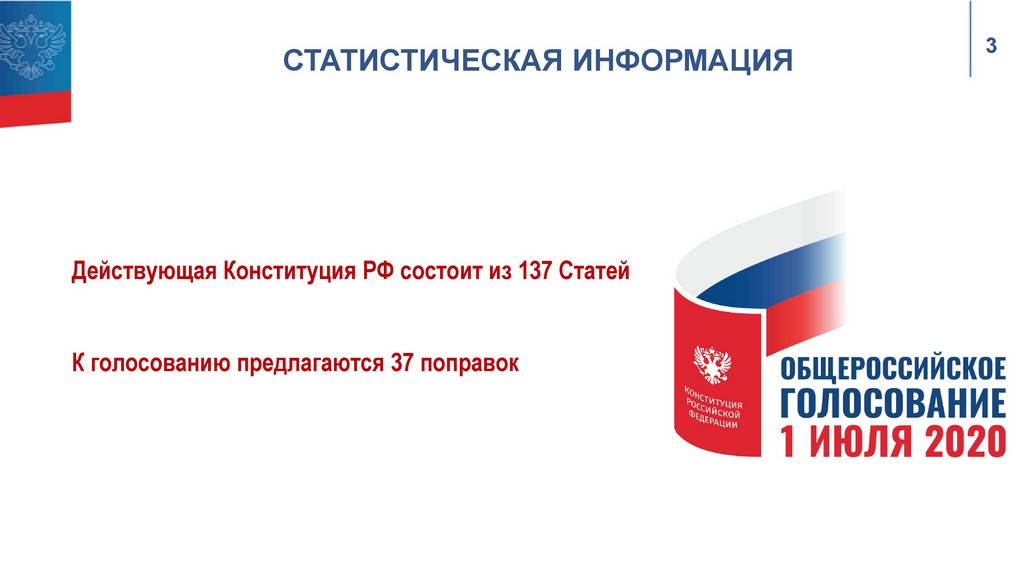 СТАТИСТИЧЕСКАЯ ИНФОРМАЦИЯ

3

Действующая Конституция РФ состоит из 137 Статей

К голосованию предлагаются 37 поправок

КОНСТИТУЦИЯ РОССИЙСКОЙ ФЕДЕРАЦИИ

ОБЩЕРОССИЙСКОЕ ГОЛОСОВАНИЕ 1 ИЮЛЯ 2020